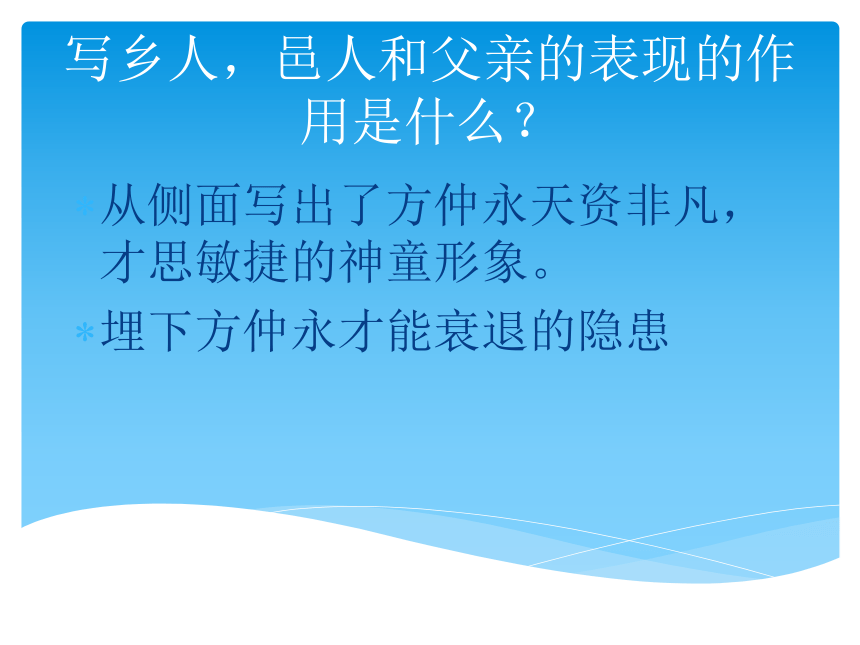 写乡人，邑人和父亲的表现的作用是什么？

* 从侧面写出了方仲永天资非凡，才思敏捷的神童形象。

* 埋下方仲永才能衰退的隐患